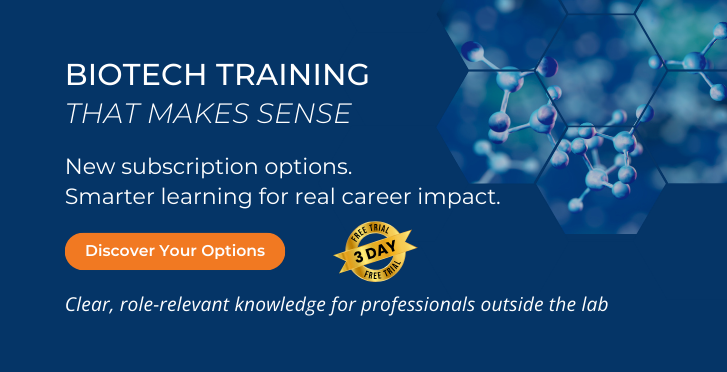 BIOTECH TRAINING
THAT MAKES SENSE

New subscription options.
Smarter learning for real career impact.

Discover Your Options

FREE TRIAL
3 DAY
FREE TRIAL

Clear, role-relevant knowledge for professionals outside the lab